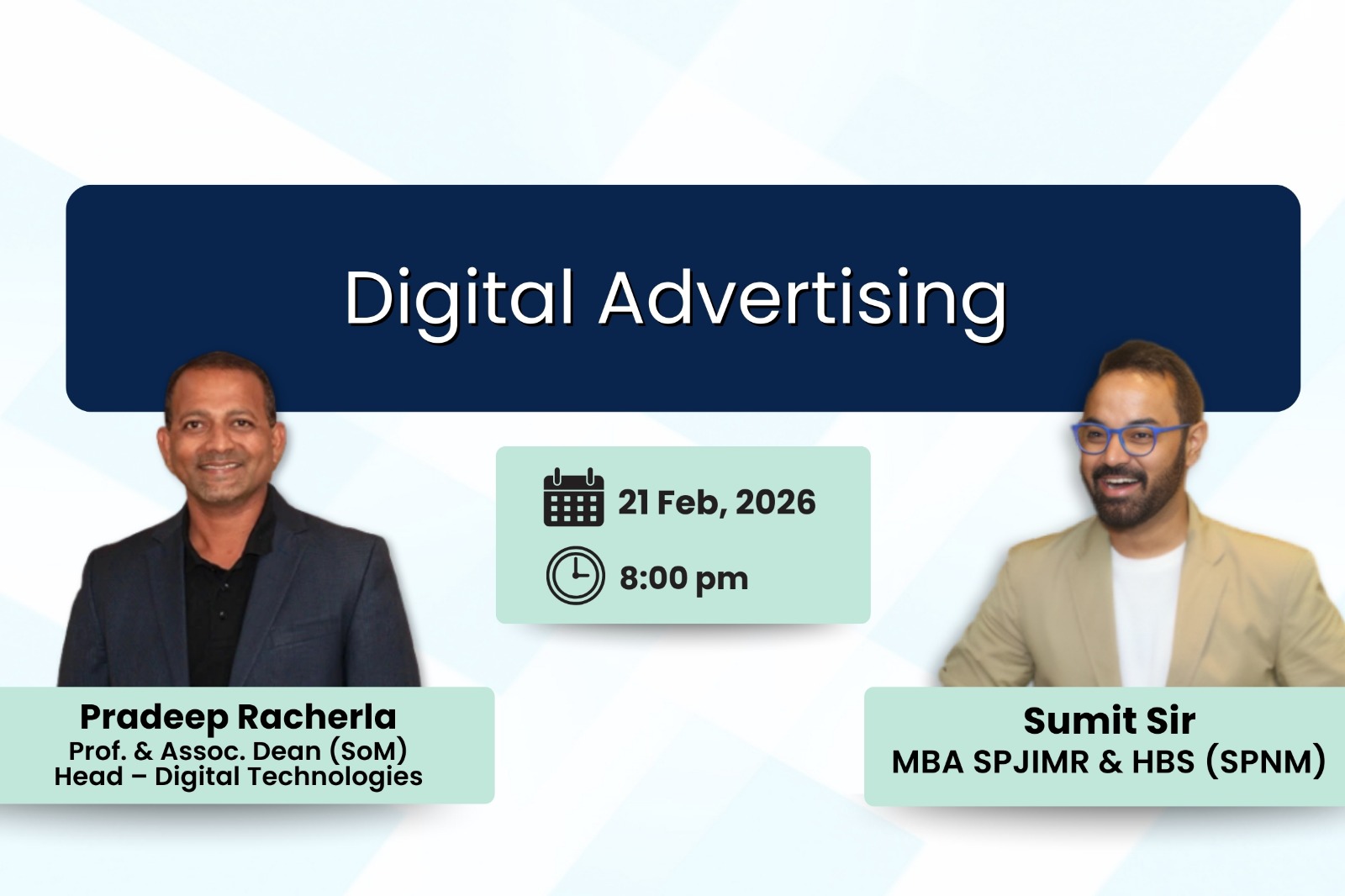 Digital Advertising

21 Feb, 2026

8:00 pm

Pradeep Racherla
Prof. & Assoc. Dean (SoM)
Head – Digital Technologies

Sumit Sir
MBA SPJIMR & HBS (SPNM)